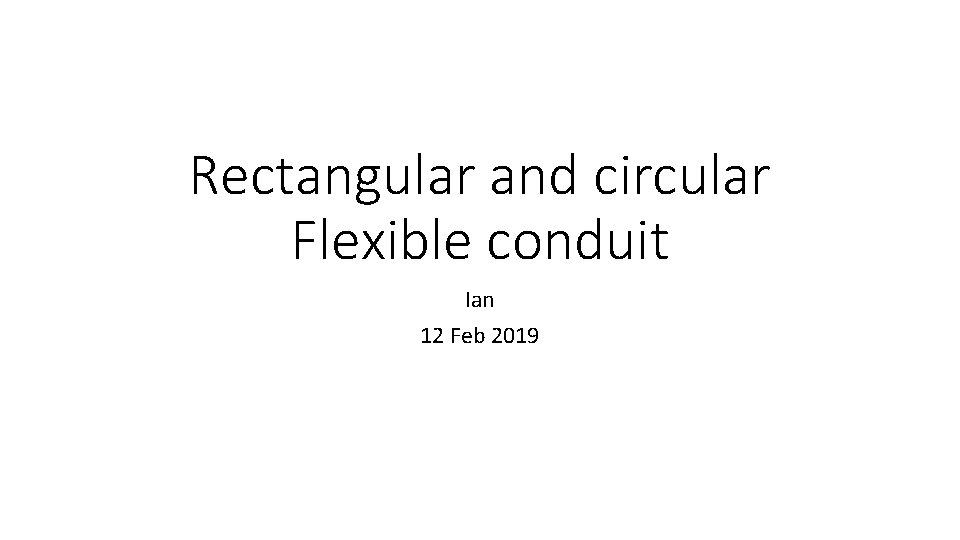 Rectangular and circular Flexible conduit

Ian

12 Feb 2019